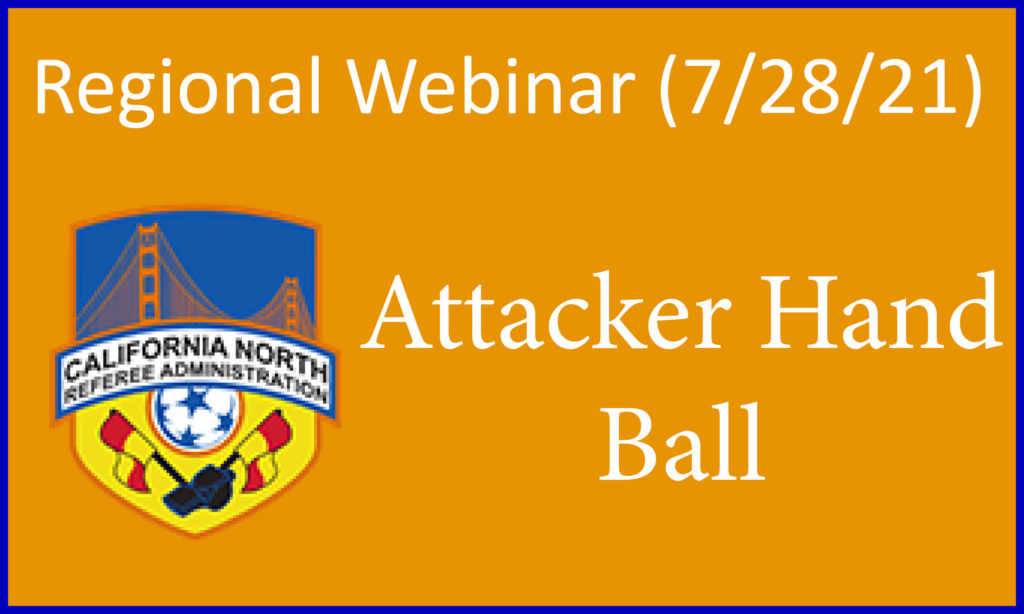 Regional Webinar (7/28/21)

CALIFORNIA NORTH
REFEREE ADMINISTRATION

Attacker Hand Ball